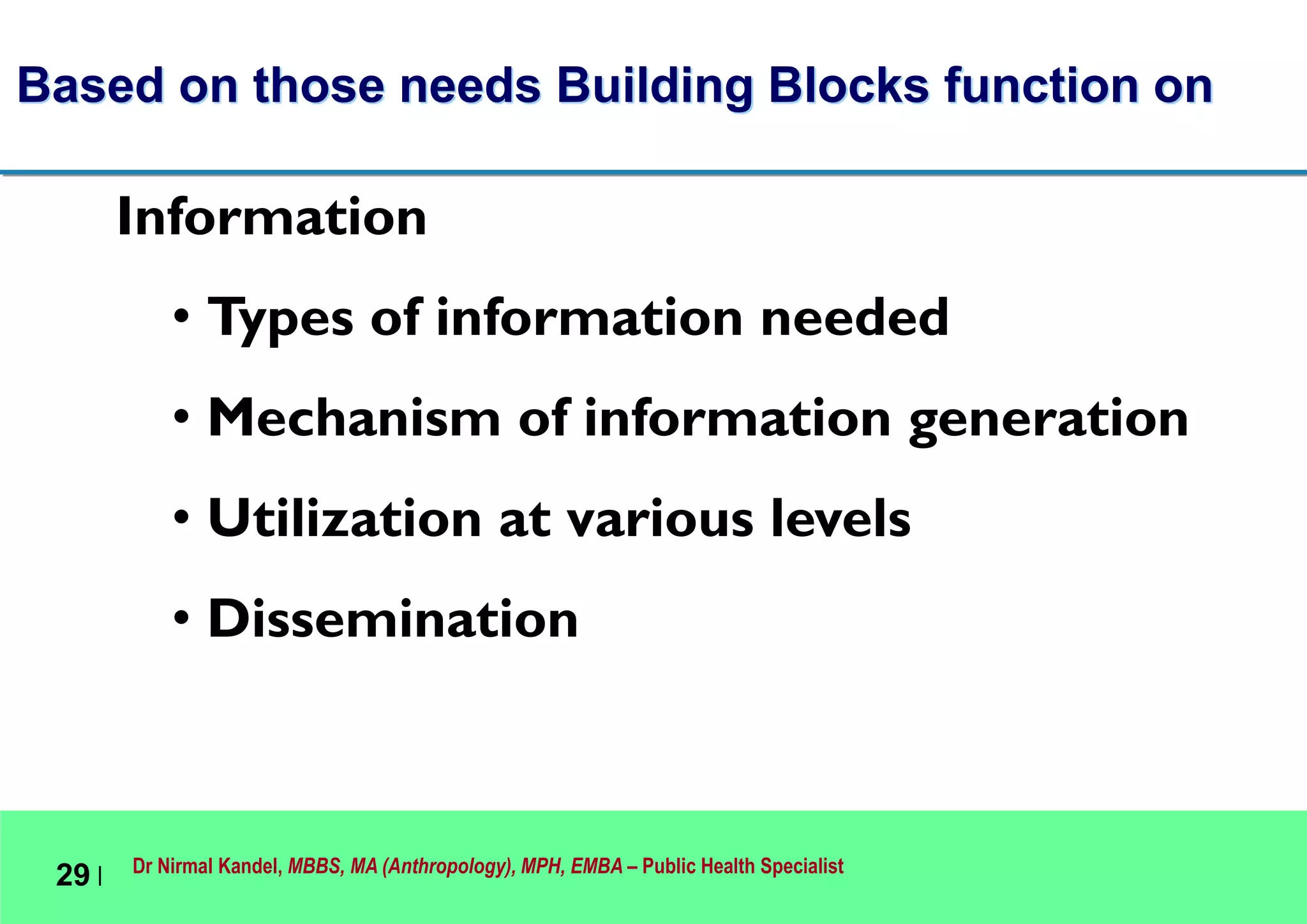 Based on those needs Building Blocks function on

Information

• Types of information needed

• Mechanism of information generation

• Utilization at various levels

• Dissemination

29 | Dr Nirmal Kandel, MBBS, MA (Anthropology), MPH, EMBA – Public Health Specialist